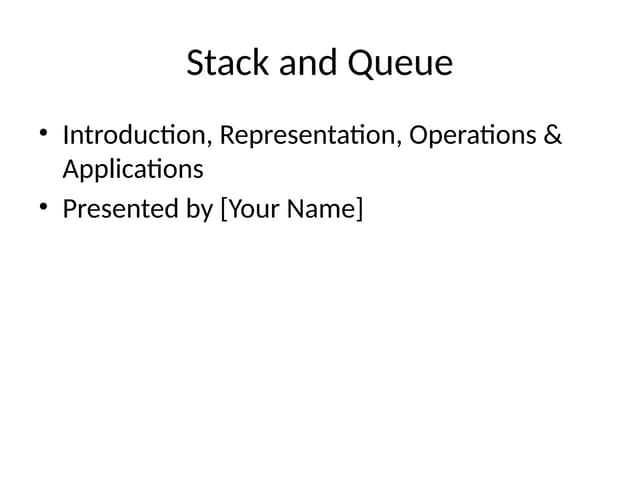 Stack and Queue

• Introduction, Representation, Operations & Applications
• Presented by [Your Name]